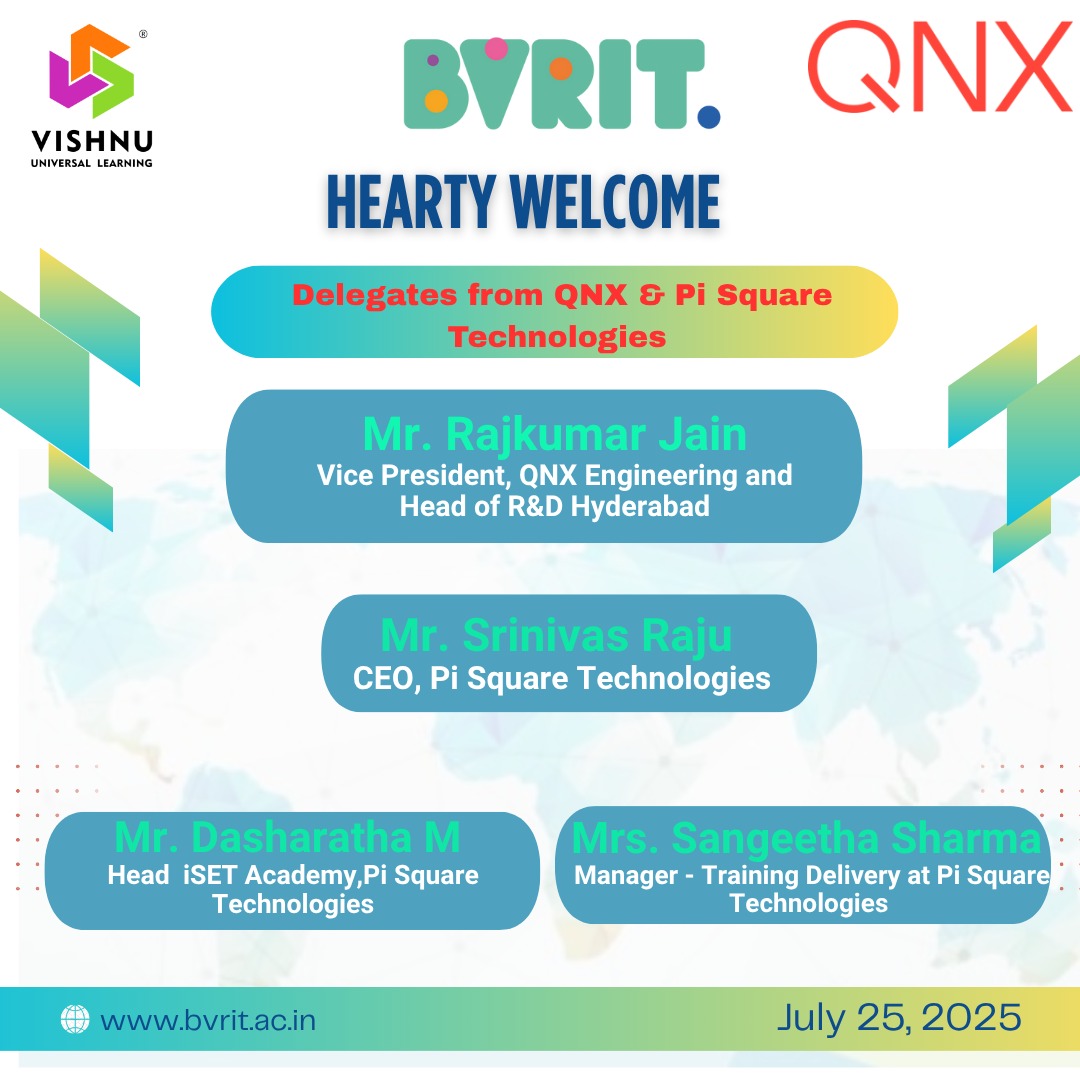 VISHNU
UNIVERSAL LEARNING

BVRIT.

QNX

HEARTY WELCOME

Delegates from QNX & Pi Square Technologies

Mr. Rajkumar Jain
Vice President, QNX Engineering and Head of R&D Hyderabad

Mr. Srinivas Raju
CEO, Pi Square Technologies

Mr. Dasharatha M
Head iSET Academy,Pi Square Technologies

Mrs. Sangeetha Sharma
Manager - Training Delivery at Pi Square Technologies

www.bvrit.ac.in

July 25, 2025